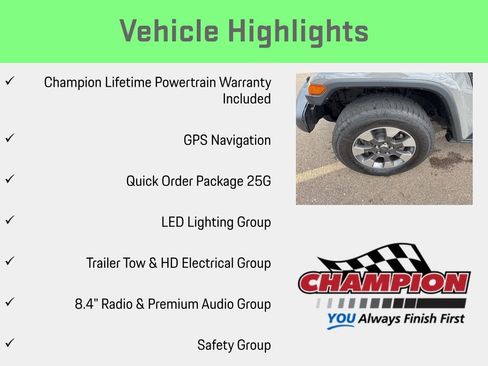 Vehicle Highlights

✓ Champion Lifetime Powertrain Warranty Included

✓ GPS Navigation

✓ Quick Order Package 25G

✓ LED Lighting Group

✓ Trailer Tow & HD Electrical Group

✓ 8.4" Radio & Premium Audio Group

✓ Safety Group

CHAMPION
YOU Always Finish First